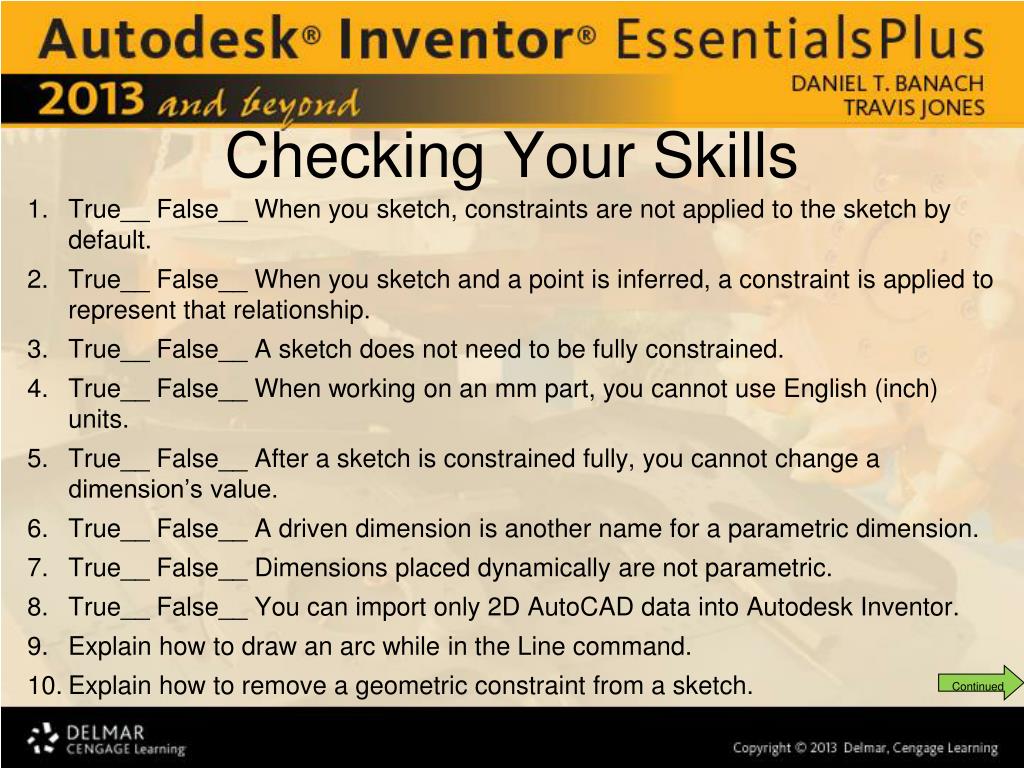 Autodesk® Inventor® EssentialsPlus

2013 and beyond

DANIEL T. BANACH
TRAVIS JONES

Checking Your Skills

1. True__ False__ When you sketch, constraints are not applied to the sketch by default.
2. True__ False__ When you sketch and a point is inferred, a constraint is applied to represent that relationship.
3. True__ False__ A sketch does not need to be fully constrained.
4. True__ False__ When working on an mm part, you cannot use English (inch) units.
5. True__ False__ After a sketch is constrained fully, you cannot change a dimension’s value.
6. True__ False__ A driven dimension is another name for a parametric dimension.
7. True__ False__ Dimensions placed dynamically are not parametric.
8. True__ False__ You can import only 2D AutoCAD data into Autodesk Inventor.
9. Explain how to draw an arc while in the Line command.
10. Explain how to remove a geometric constraint from a sketch.

Continued

DELMAR
CENGAGE Learning

Copyright © 2013 Delmar, Cengage Learning